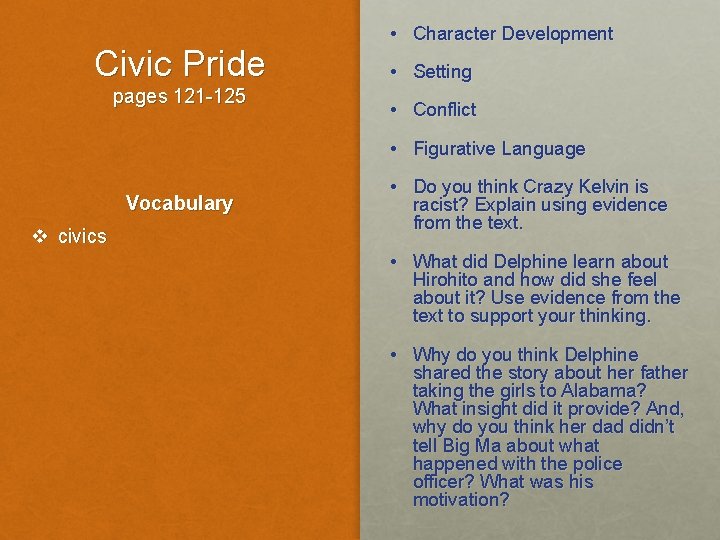 Civic Pride
pages 121-125

Vocabulary

❖ civics

• Character Development

• Setting

• Conflict

• Figurative Language

• Do you think Crazy Kelvin is racist? Explain using evidence from the text.

• What did Delphine learn about Hirohito and how did she feel about it? Use evidence from the text to support your thinking.

• Why do you think Delphine shared the story about her father taking the girls to Alabama? What insight did it provide? And, why do you think her dad didn't tell Big Ma about what happened with the police officer? What was his motivation?